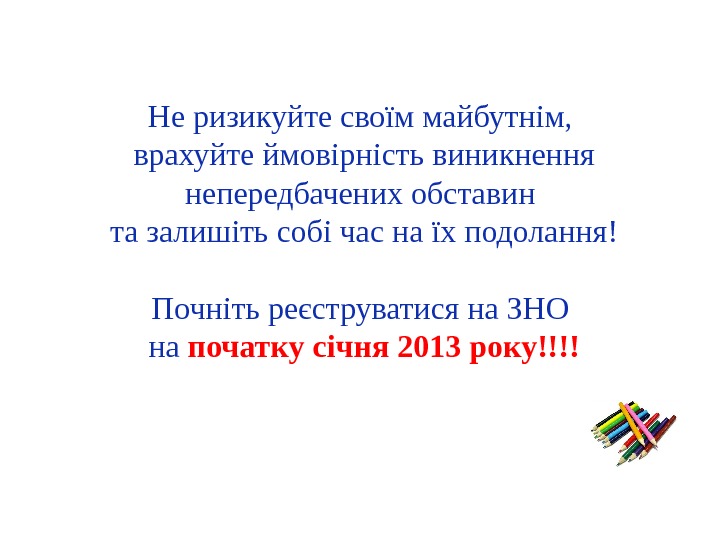 Не ризикуйте своїм майбутнім, врахуйте ймовірність виникнення непередбачених обставин та залишіть собі час на їх подолання!

Почніть реєструватися на ЗНО на початку січня 2013 року!!!!